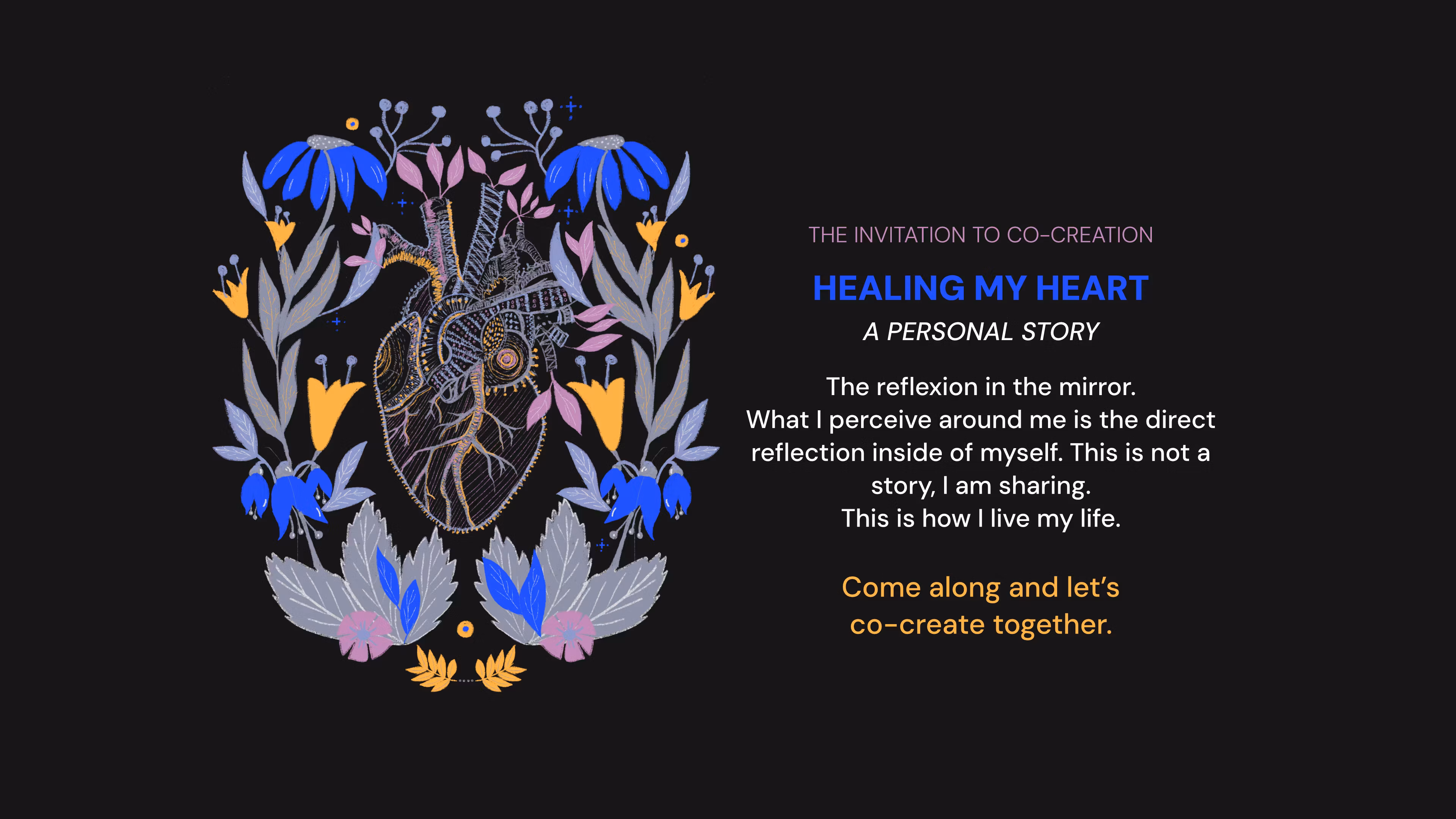 THE INVITATION TO CO-CREATION

HEALING MY HEART

A PERSONAL STORY

The reflexion in the mirror.
What I perceive around me is the direct reflection inside of myself. This is not a story, I am sharing.
This is how I live my life.

Come along and let's co-create together.